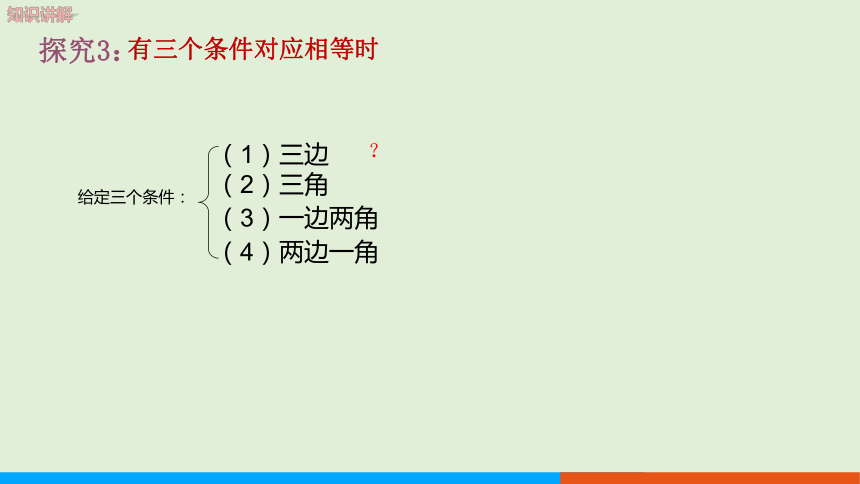 知识讲解

探究3：有三个条件对应相等时

给定三个条件：
（1）三边 ？
（2）三角
（3）一边两角
（4）两边一角